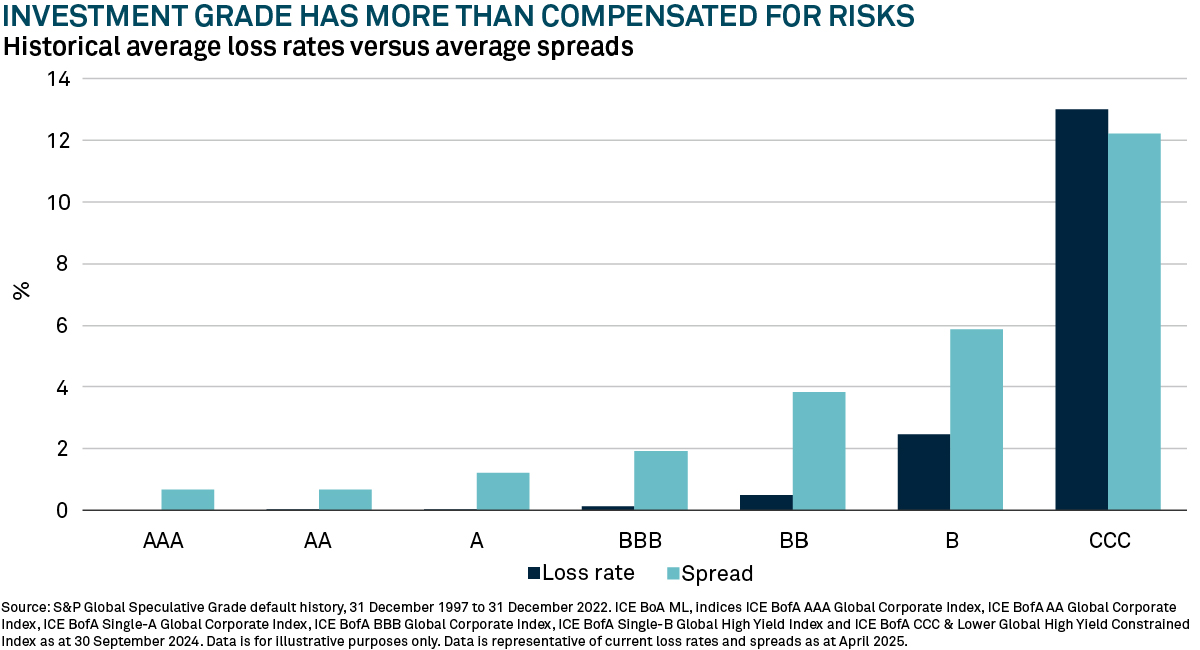 INVESTMENT GRADE HAS MORE THAN COMPENSATED FOR RISKS
Historical average loss rates versus average spreads

%
14
12
10
8
6
4
2
0

AAA
AA
A
BBB
BB
B
CCC

Loss rate
Spread

Source: S&P Global Speculative Grade default history, 31 December 1997 to 31 December 2022. ICE BoA ML, indices ICE BofA AAA Global Corporate Index, ICE BofA AA Global Corporate Index, ICE BofA Single-A Global Corporate Index, ICE BofA BBB Global Corporate Index, ICE BofA Single-B Global High Yield Index and ICE BofA CCC & Lower Global High Yield Constrained Index as at 30 September 2024. Data is for illustrative purposes only. Data is representative of current loss rates and spreads as at April 2025.